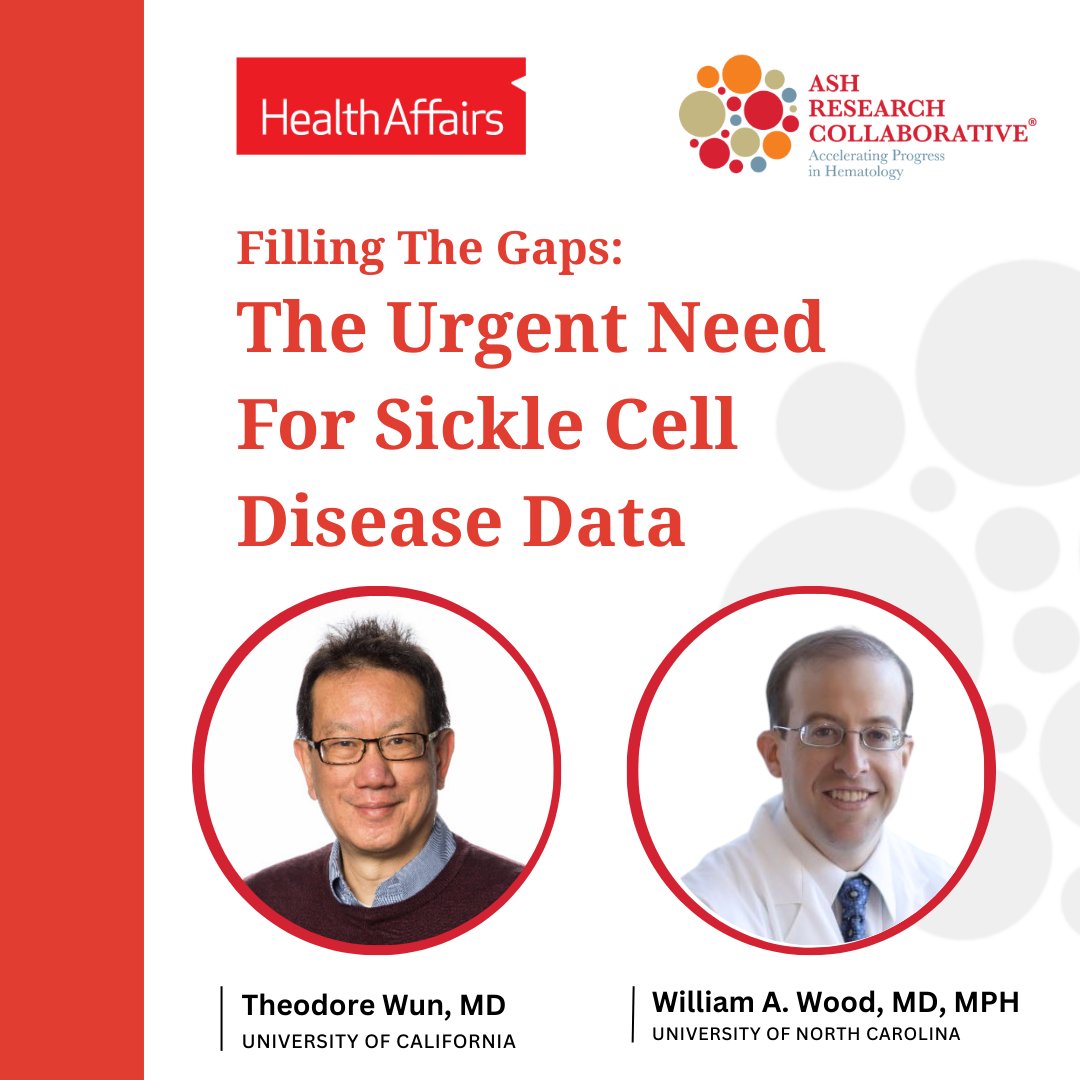 HealthAffairs

ASH RESEARCH COLLABORATIVE®
Accelerating Progress in Hematology

Filling The Gaps:
The Urgent Need For Sickle Cell Disease Data

Theodore Wun, MD
UNIVERSITY OF CALIFORNIA

William A. Wood, MD, MPH
UNIVERSITY OF NORTH CAROLINA